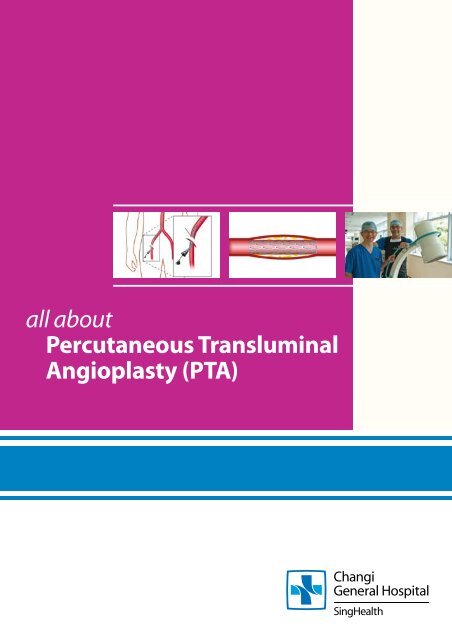 all about
Percutaneous Transluminal Angioplasty (PTA)

Changi General Hospital
SingHealth